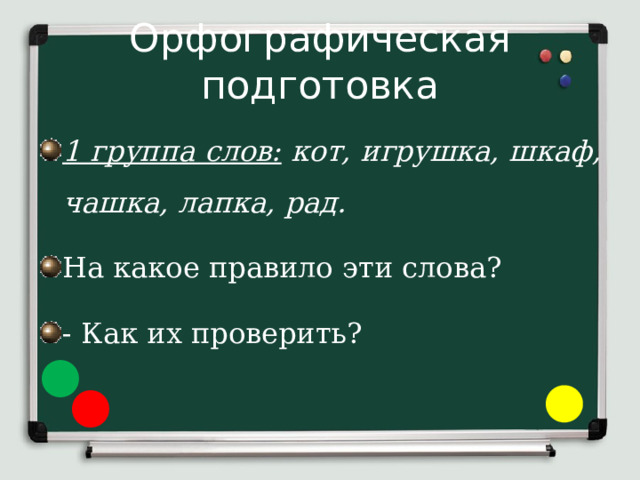 Орфографическая подготовка

1 группа слов: кот, игрушка, шкаф, чашка, лапка, рад.

На какое правило эти слова?

- Как их проверить?